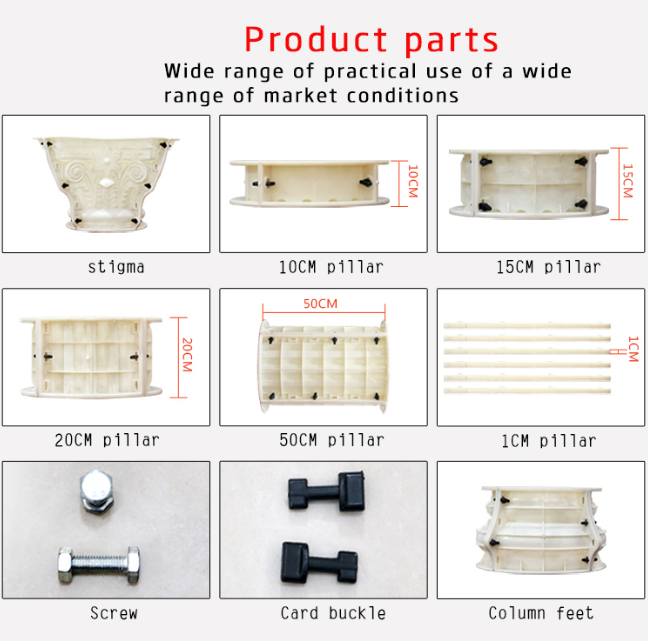 Product parts

Wide range of practical use of a wide range of market conditions

stigma

10CM

10CM pillar

15CM

15CM pillar

20CM

20CM pillar

50CM

50CM pillar

1CM

1CM pillar

Screw

Card buckle

Column feet